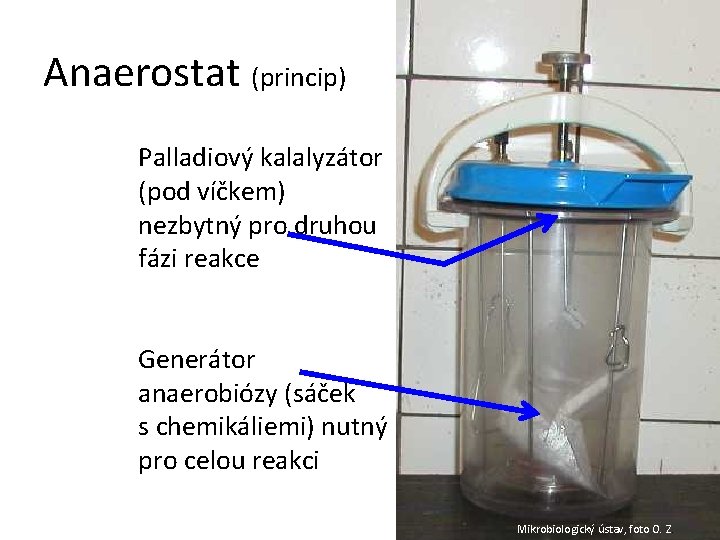 Anaerostat (princip)

Palladiový kalalyzátor (pod víčkem) nezbytný pro druhou fázi reakce

Generátor anaerobiózy (sáček s chemikáliemi) nutný pro celou reakci

Mikrobiologický ústav, foto O. Z